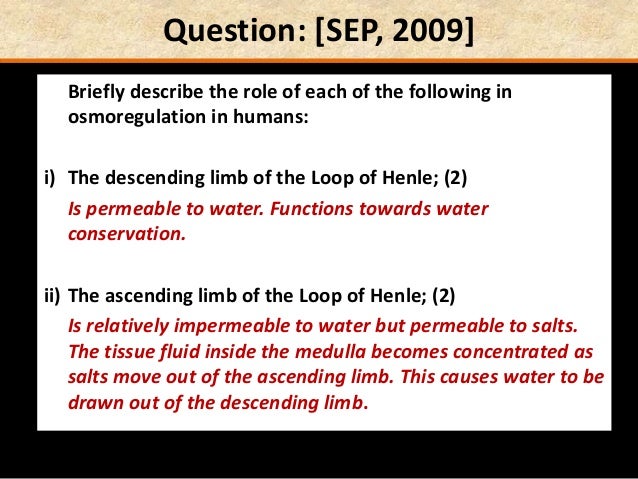 Question: [SEP, 2009]

Briefly describe the role of each of the following in osmoregulation in humans:

i) The descending limb of the Loop of Henle; (2)
Is permeable to water. Functions towards water conservation.

ii) The ascending limb of the Loop of Henle; (2)
Is relatively impermeable to water but permeable to salts. The tissue fluid inside the medulla becomes concentrated as salts move out of the ascending limb. This causes water to be drawn out of the descending limb.